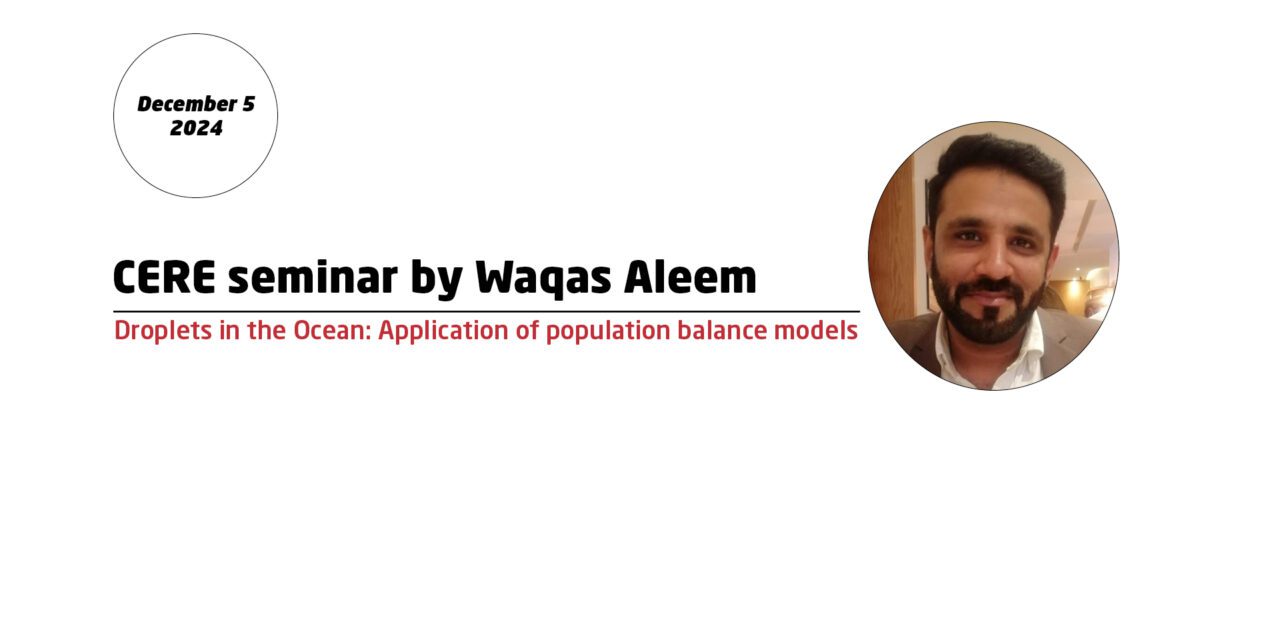 December 5
2024

CERE seminar by Waqas Aleem

Droplets in the Ocean: Application of population balance models